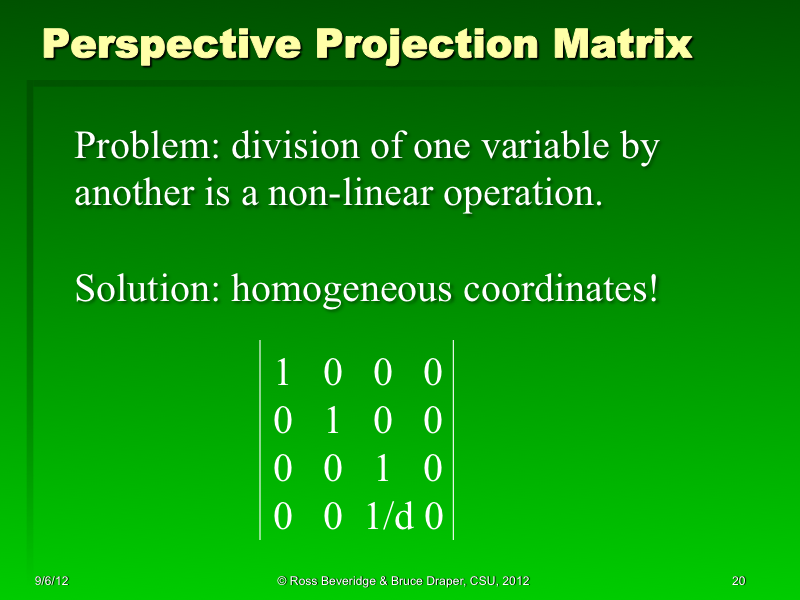 Perspective Projection Matrix

Problem: division of one variable by another is a non-linear operation.

Solution: homogeneous coordinates!

$\begin{vmatrix} 1 & 0 & 0 & 0 \\ 0 & 1 & 0 & 0 \\ 0 & 0 & 1 & 0 \\ 0 & 0 & 1/d & 0 \end{vmatrix}$

9/6/12

© Ross Beveridge & Bruce Draper, CSU, 2012

20